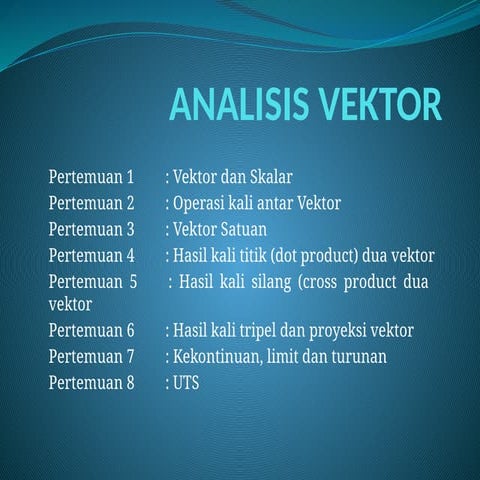 ANALISIS VEKTOR

Pertemuan 1 : Vektor dan Skalar
Pertemuan 2 : Operasi kali antar Vektor
Pertemuan 3 : Vektor Satuan
Pertemuan 4 : Hasil kali titik (dot product) dua vektor
Pertemuan 5 : Hasil kali silang (cross product dua vektor
Pertemuan 6 : Hasil kali tripel dan proyeksi vektor
Pertemuan 7 : Kekontinuan, limit dan turunan
Pertemuan 8 : UTS